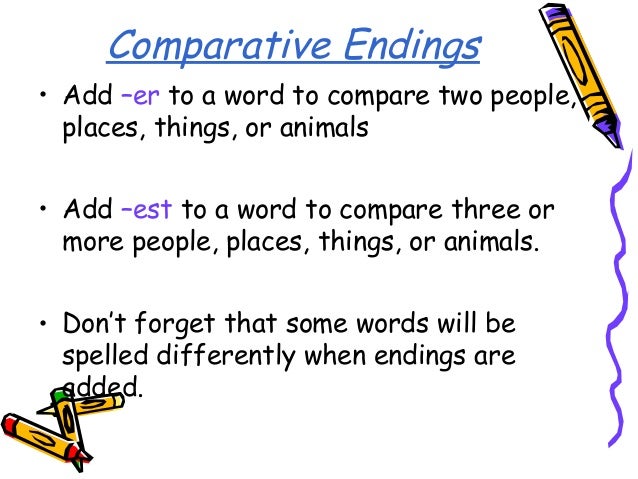 Comparative Endings

• Add –er to a word to compare two people, places, things, or animals

• Add –est to a word to compare three or more people, places, things, or animals.

• Don't forget that some words will be spelled differently when endings are added.